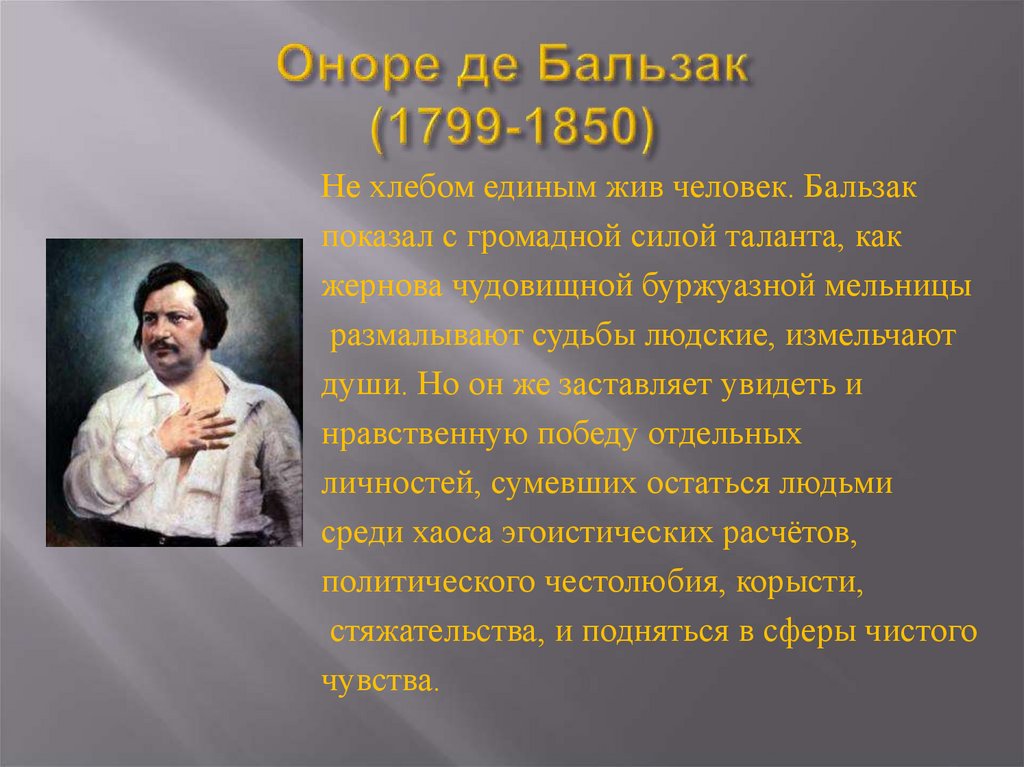 Оноре де Бальзак
(1799-1850)

Не хлебом единым жив человек. Бальзак показал с громадной силой таланта, как жернова чудовищной буржуазной мельницы размалывают судьбы людские, измельчают души. Но он же заставляет увидеть и нравственную победу отдельных личностей, сумевших остаться людьми среди хаоса эгоистических расчётов, политического честолюбия, корысти, стяжательства, и подняться в сферы чистого чувства.